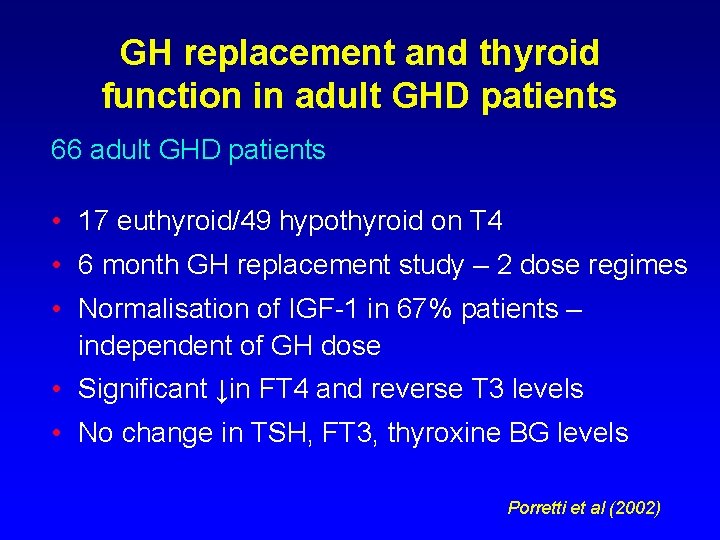 GH replacement and thyroid function in adult GHD patients

66 adult GHD patients

• 17 euthyroid/49 hypothyroid on T4
• 6 month GH replacement study – 2 dose regimes
• Normalisation of IGF-1 in 67% patients – independent of GH dose
• Significant ↓in FT4 and reverse T3 levels
• No change in TSH, FT3, thyroxine BG levels

Porretti et al (2002)